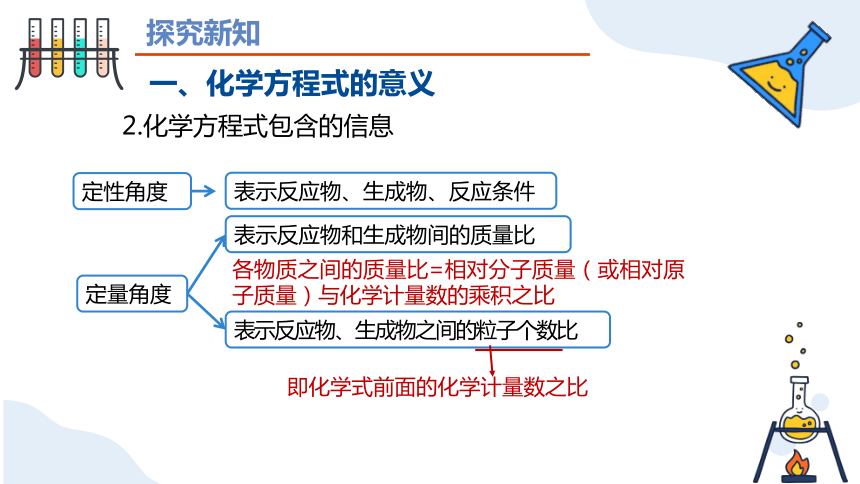 探究新知

一、化学方程式的意义

2.化学方程式包含的信息

定性角度

表示反应物、生成物、反应条件

定量角度

表示反应物和生成物间的质量比

各物质之间的质量比=相对分子质量（或相对原子质量）与化学计量数的乘积之比

表示反应物、生成物之间的粒子个数比

即化学式前面的化学计量数之比